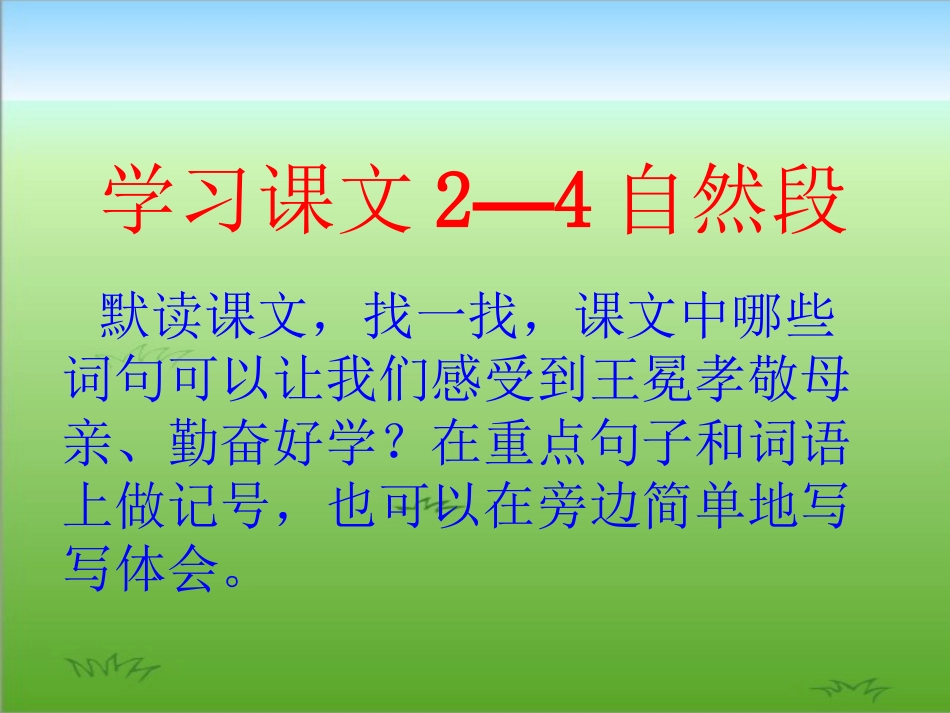 学习课文 2—4 自然段

默读课文，找一找，课文中哪些词句可以让我们感受到王冕孝敬母亲、勤奋好学？在重点句子和词语上做记号，也可以在旁边简单地写写体会。